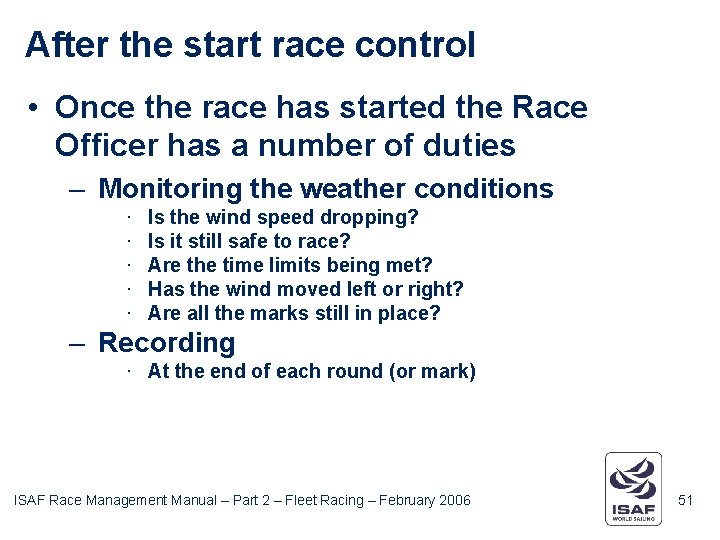 After the start race control

• Once the race has started the Race Officer has a number of duties

– Monitoring the weather conditions

· Is the wind speed dropping?
· Is it still safe to race?
· Are the time limits being met?
· Has the wind moved left or right?
· Are all the marks still in place?

– Recording

· At the end of each round (or mark)

ISAF Race Management Manual – Part 2 – Fleet Racing – February 2006

ISAF
WORLD SAILING

51